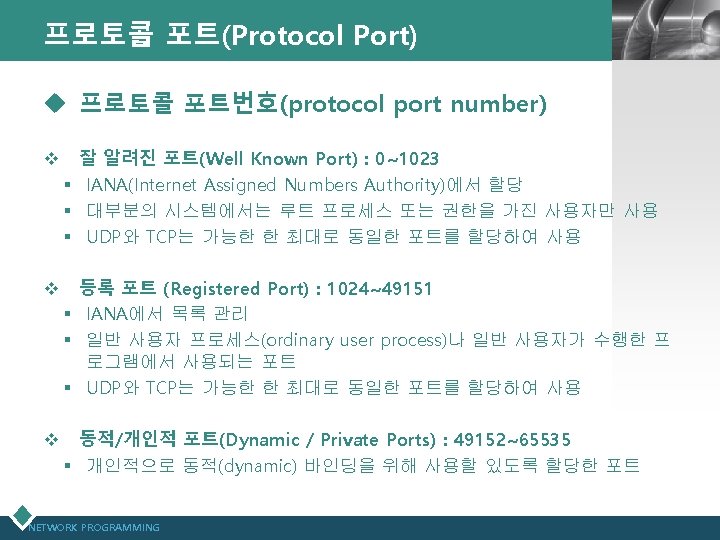 프로토콜 포트(Protocol Port)

◆ 프로토콜 포트번호(protocol port number)

❖ 잘 알려진 포트(Well Known Port) : 0~1023
▪ IANA(Internet Assigned Numbers Authority)에서 할당
▪ 대부분의 시스템에서는 루트 프로세스 또는 권한을 가진 사용자만 사용
▪ UDP와 TCP는 가능한 한 최대로 동일한 포트를 할당하여 사용

❖ 등록 포트 (Registered Port) : 1024~49151
▪ IANA에서 목록 관리
▪ 일반 사용자 프로세스(ordinary user process)나 일반 사용자가 수행한 프로그램에서 사용되는 포트
▪ UDP와 TCP는 가능한 한 최대로 동일한 포트를 할당하여 사용

❖ 동적/개인적 포트(Dynamic / Private Ports) : 49152~65535
▪ 개인적으로 동적(dynamic) 바인딩을 위해 사용할 있도록 할당한 포트

NETWORK PROGRAMMING